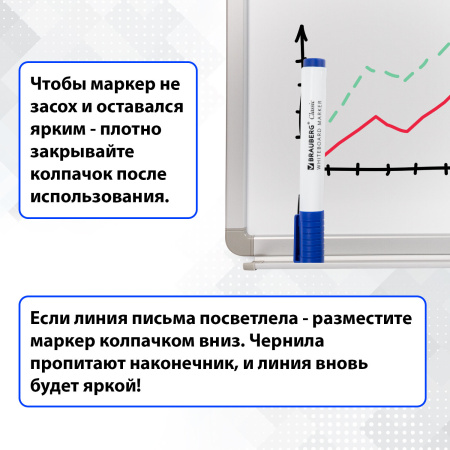 Чтобы маркер не засох и оставался ярким - плотно закрывайте колпачок после использования.

BRAUBERG® Classic
WHITEBOARD MARKER

Если линия письма посветлела - разместите маркер колпачком вниз. Чернила пропитают наконечник, и линия вновь будет яркой!